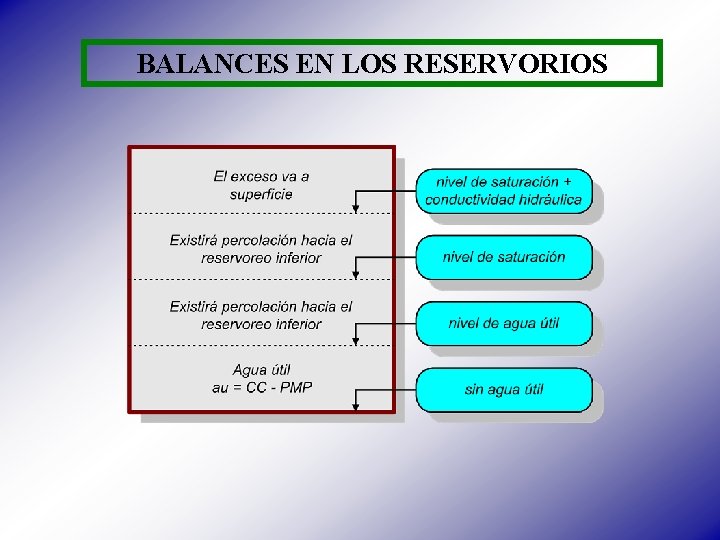 BALANCES EN LOS RESERVORIOS

El exceso va a superficie

Existirá percolación hacia el reservoreo inferior

Existirá percolación hacia el reservoreo inferior

Agua útil
au = CC - PMP

nivel de saturación + conductividad hidráulica

nivel de saturación

nivel de agua útil

sin agua útil